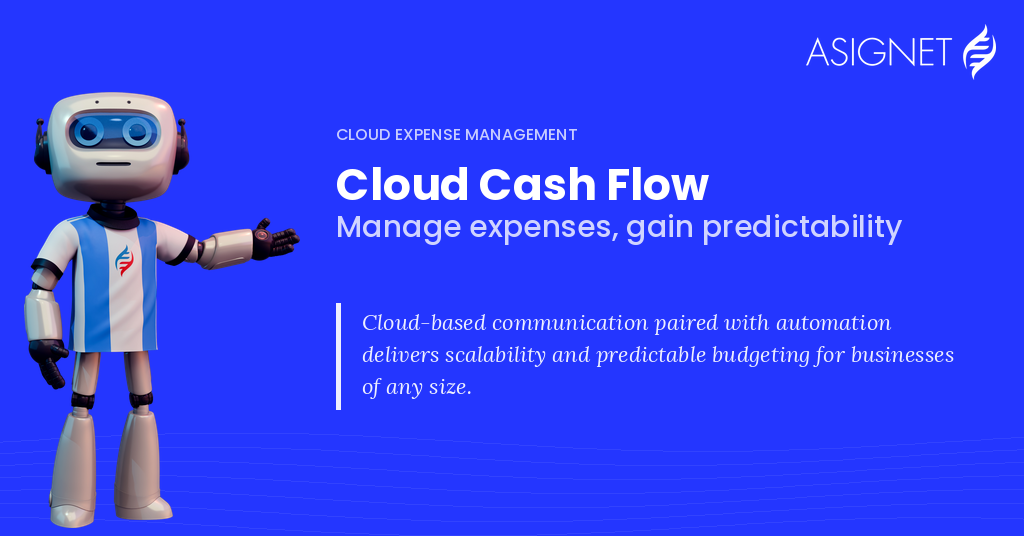 ASIGNET

CLOUD EXPENSE MANAGEMENT

Cloud Cash Flow

Manage expenses, gain predictability

Cloud-based communication paired with automation delivers scalability and predictable budgeting for businesses of any size.